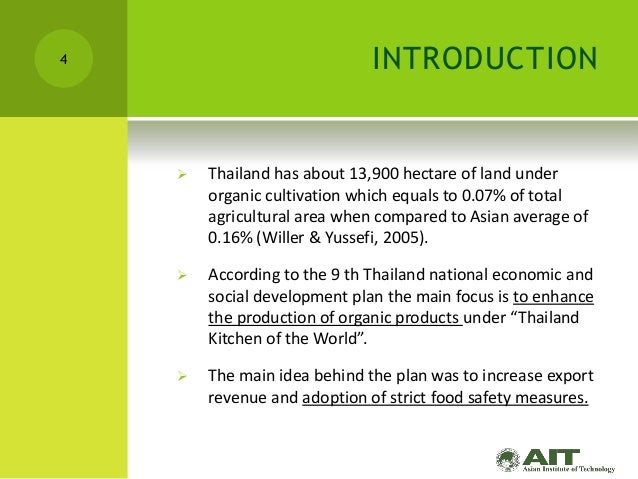 4

INTRODUCTION

➢ Thailand has about 13,900 hectare of land under organic cultivation which equals to 0.07% of total agricultural area when compared to Asian average of 0.16% (Willer & Yussefi, 2005).

➢ According to the 9 th Thailand national economic and social development plan the main focus is to enhance the production of organic products under “Thailand Kitchen of the World”.

➢ The main idea behind the plan was to increase export revenue and adoption of strict food safety measures.

AIT
Asian Institute of Technology